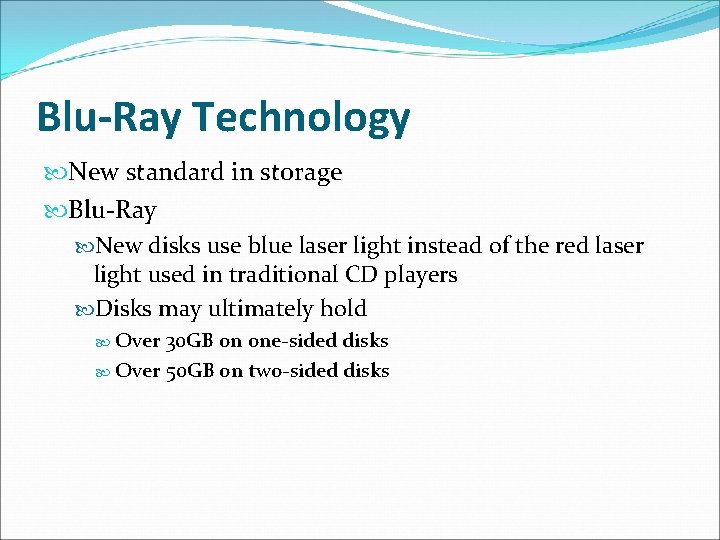 Blu-Ray Technology

New standard in storage

Blu-Ray

New disks use blue laser light instead of the red laser light used in traditional CD players

Disks may ultimately hold

Over 30GB on one-sided disks

Over 50GB on two-sided disks